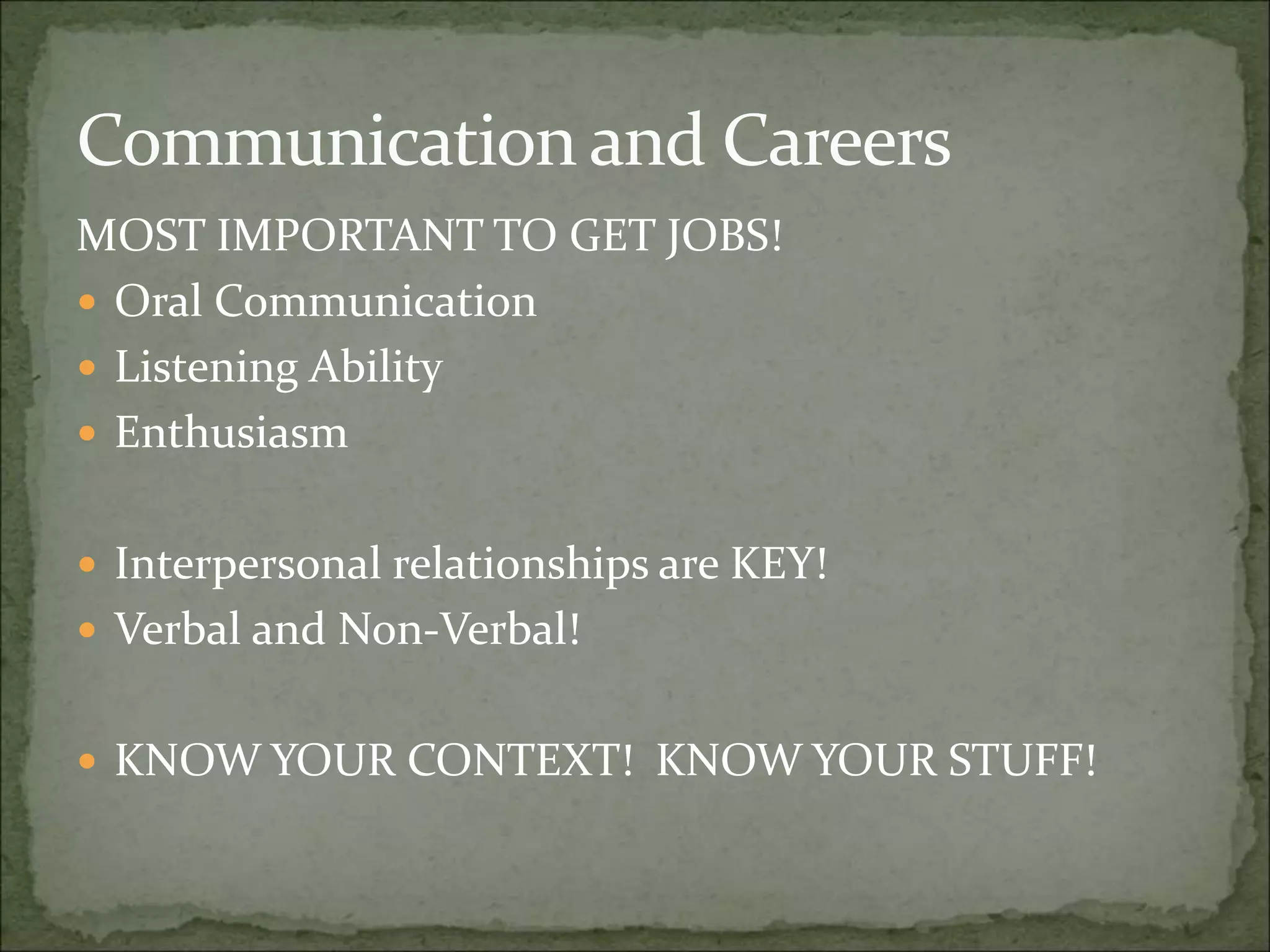 Communication and Careers

MOST IMPORTANT TO GET JOBS!
- Oral Communication
- Listening Ability
- Enthusiasm

- Interpersonal relationships are KEY!
- Verbal and Non-Verbal!

- KNOW YOUR CONTEXT! KNOW YOUR STUFF!